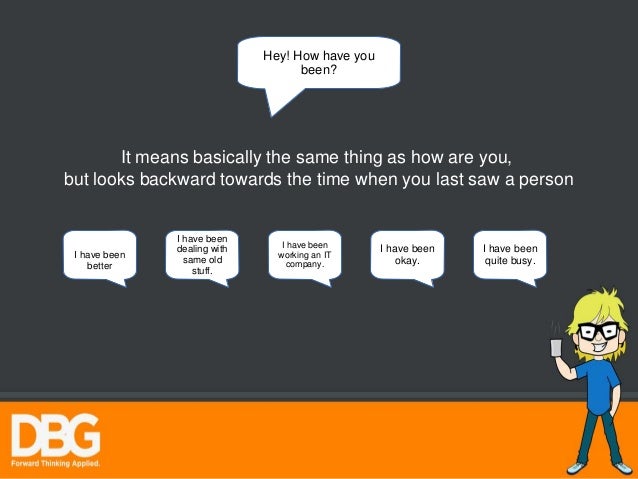 Hey! How have you been?

It means basically the same thing as how are you, but looks backward towards the time when you last saw a person

I have been better

I have been dealing with same old stuff.

I have been working an IT company.

I have been okay.

I have been quite busy.

DBG
Forward Thinking Applied.